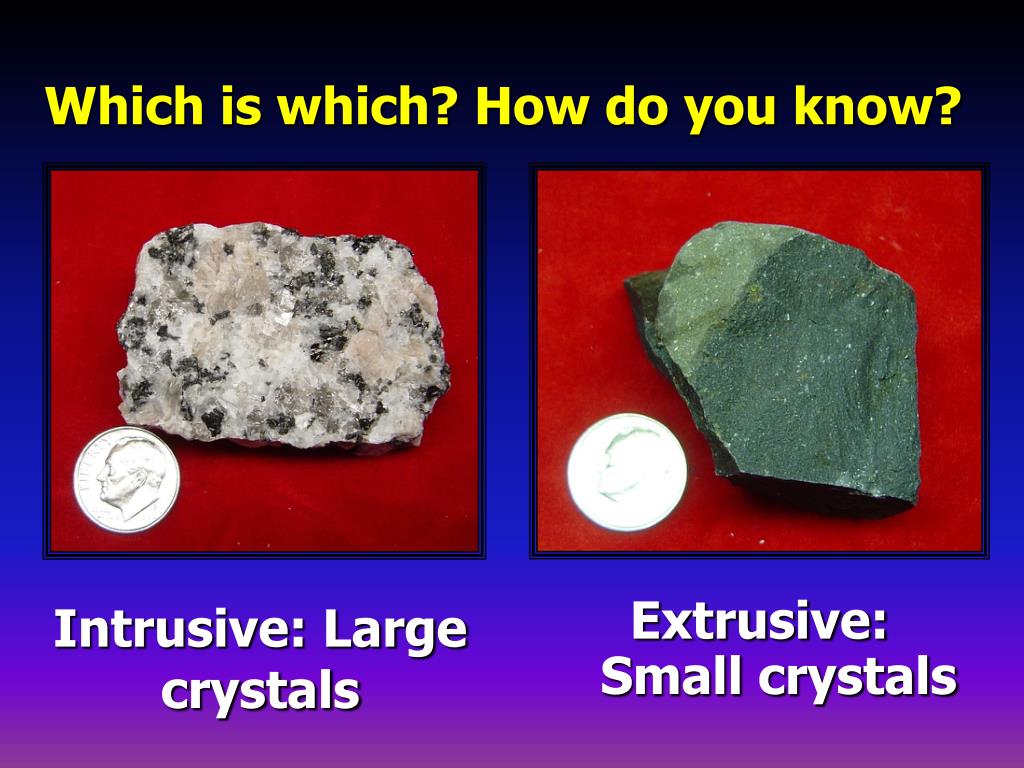 Which is which? How do you know?

Intrusive: Large crystals

Extrusive: Small crystals